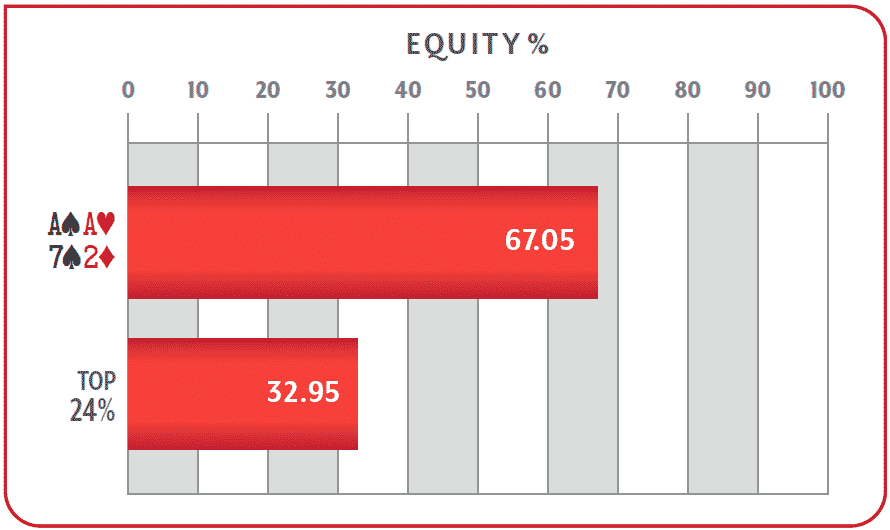 EQUITY %

0 10 20 30 40 50 60 70 80 90 100

A♠A♥
7♠2♦

67.05

TOP
24%

32.95